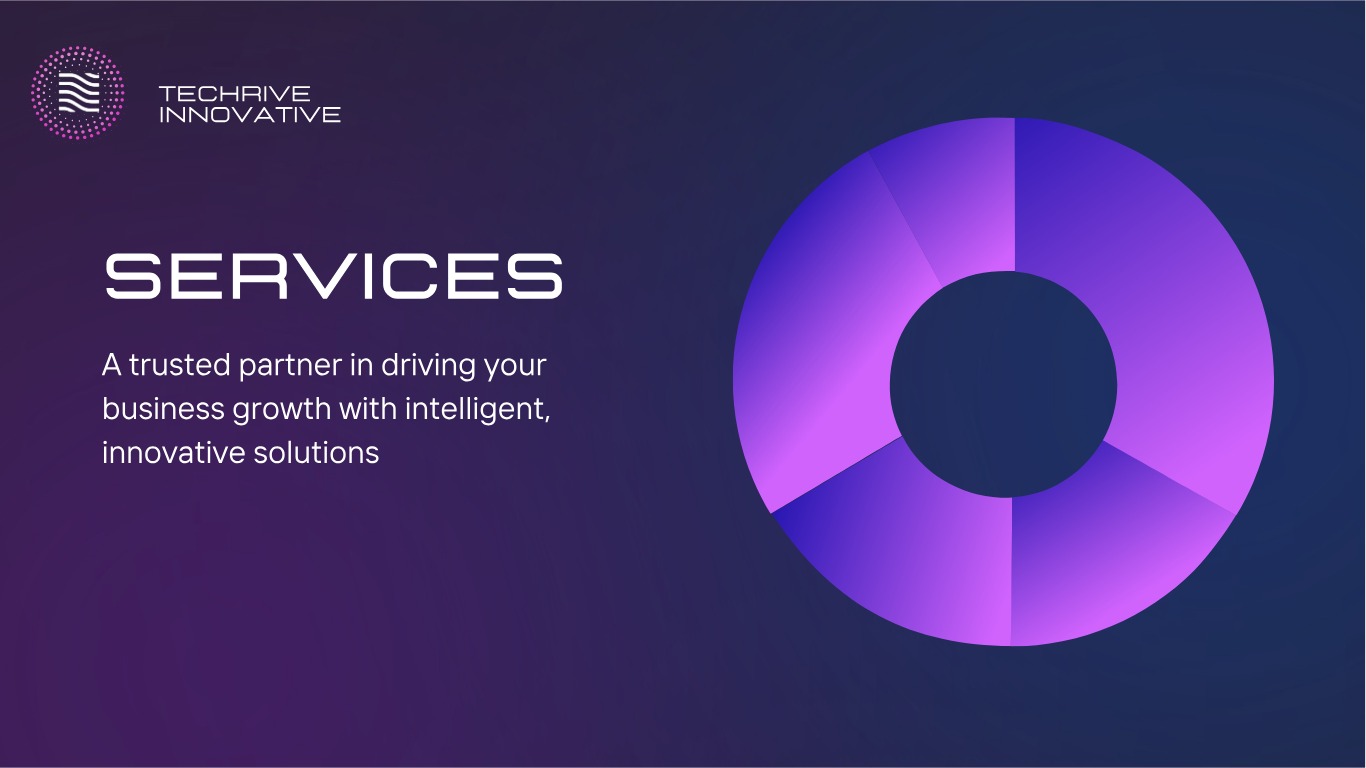 TECHRIVE
INNOVATIVE

SERVICES

A trusted partner in driving your business growth with intelligent, innovative solutions